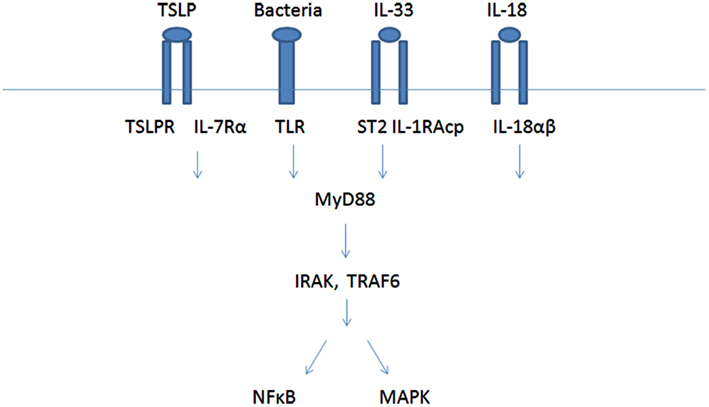 TSLP Bacteria IL-33 IL-18

TSLPR IL-7Rα TLR ST2 IL-1RAcp IL-18αβ

MyD88

IRAK, TRAF6

NFκB MAPK